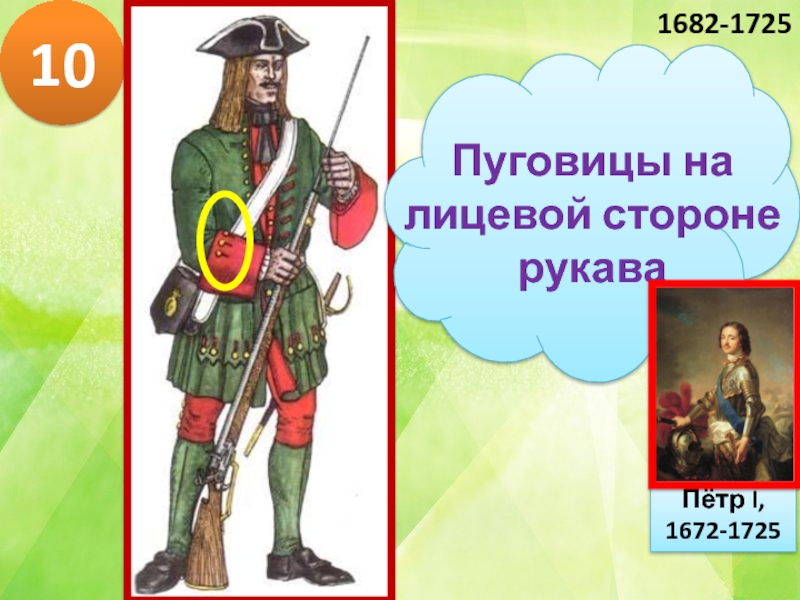 10

1682-1725

Пуговицы на лицевой стороне рукава

Пётр I, 1672-1725